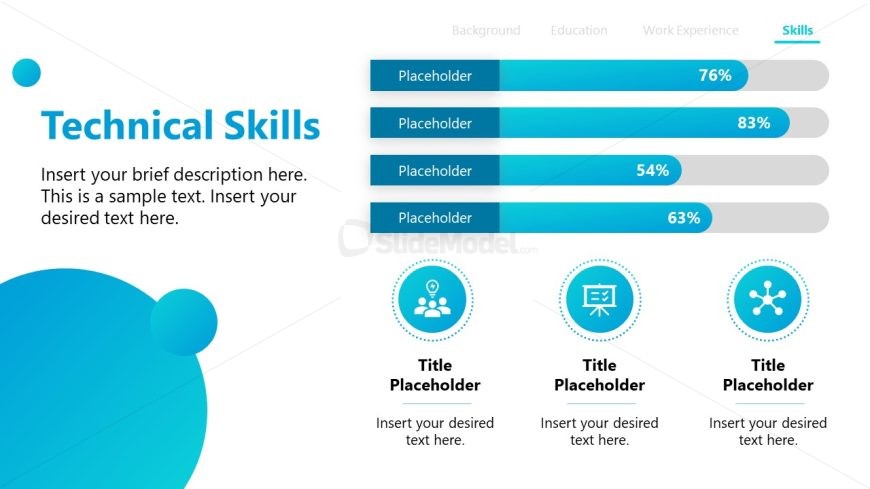 Background Education Work Experience Skills

Technical Skills

Insert your brief description here. This is a sample text. Insert your desired text here.

Placeholder 76%

Placeholder 83%

Placeholder 54%

Placeholder 63%

SlideModel.com

Title Placeholder

Insert your desired text here.

Title Placeholder

Insert your desired text here.

Title Placeholder

Insert your desired text here.